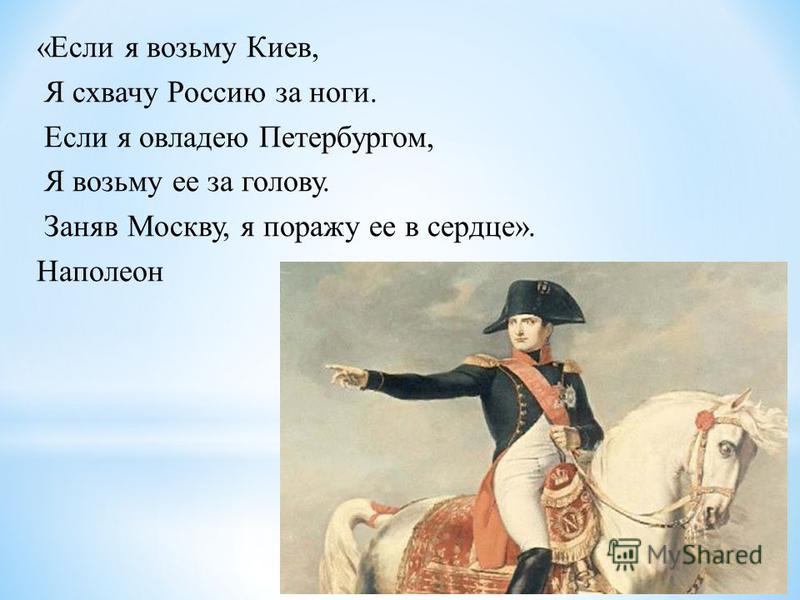 «Если я возьму Киев,
Я схвачу Россию за ноги.
Если я овладею Петербургом,
Я возьму ее за голову.
Заняв Москву, я поражу ее в сердце».
Наполеон

MyShared